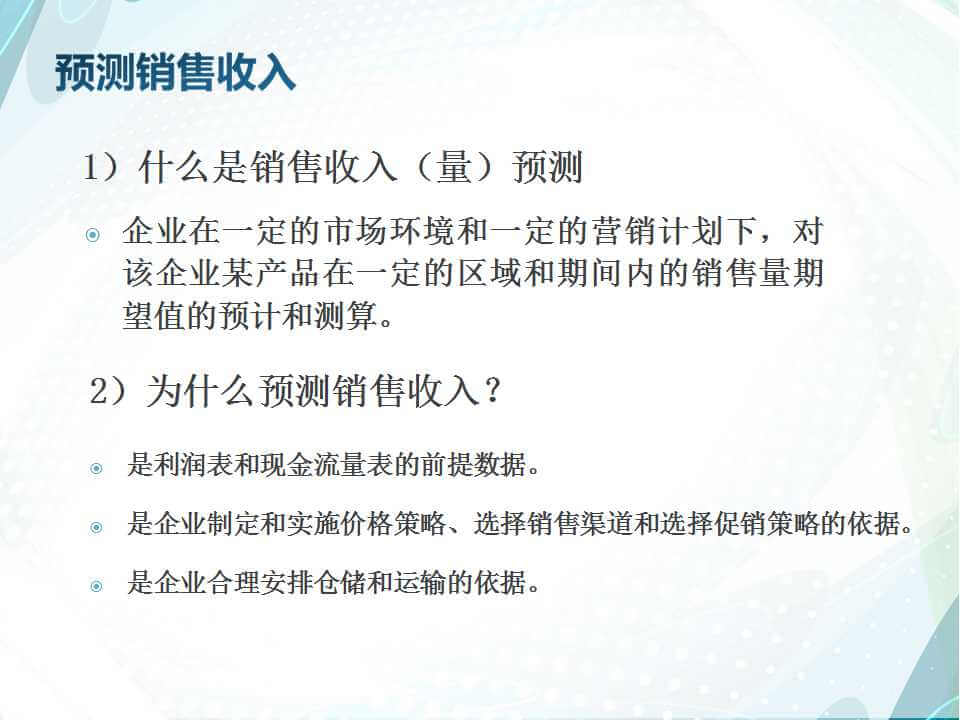 预测销售收入

1）什么是销售收入（量）预测

企业在一定的市场环境和一定的营销计划下，对该企业某产品在一定的区域和期间内的销售量期望值的预计和测算。

2）为什么预测销售收入？

是利润表和现金流量表的前提数据。

是企业制定和实施价格策略、选择销售渠道和选择促销策略的依据。

是企业合理安排仓储和运输的依据。